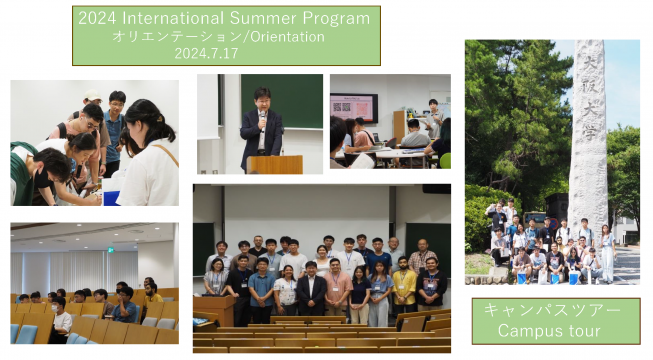 2024 International Summer Program
オリエンテーション/Orientation
2024.7.17

大阪大学

キャンパスツアー
Campus tour